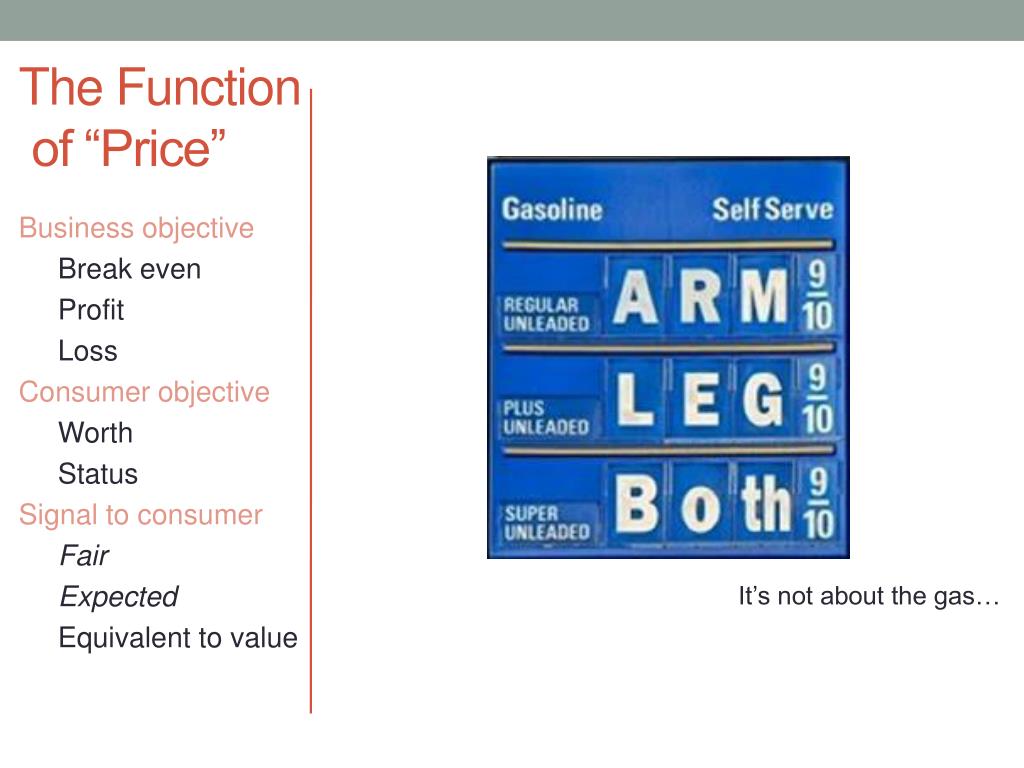 The Function of "Price"

Business objective

Break even

Profit

Loss

Consumer objective

Worth

Status

Signal to consumer

Fair

Expected

Equivalent to value

Gasoline Self Serve

REGULAR UNLEADED ARM $\frac{9}{10}$

PLUS UNLEADED LEG $\frac{9}{10}$

SUPER UNLEADED Both $\frac{9}{10}$

It's not about the gas…